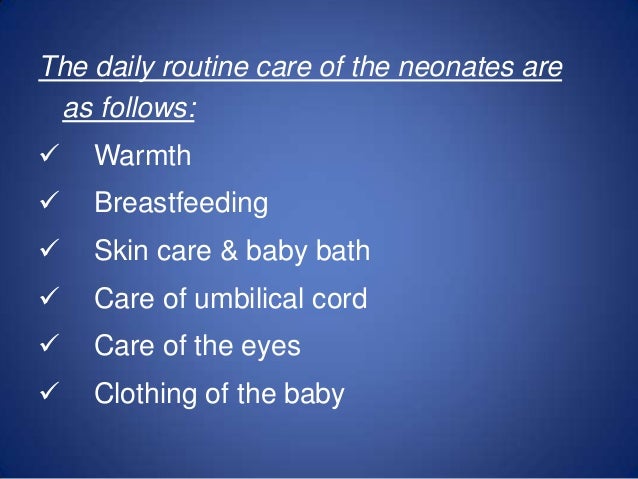 The daily routine care of the neonates are as follows:

✓ Warmth

✓ Breastfeeding

✓ Skin care & baby bath

✓ Care of umbilical cord

✓ Care of the eyes

✓ Clothing of the baby